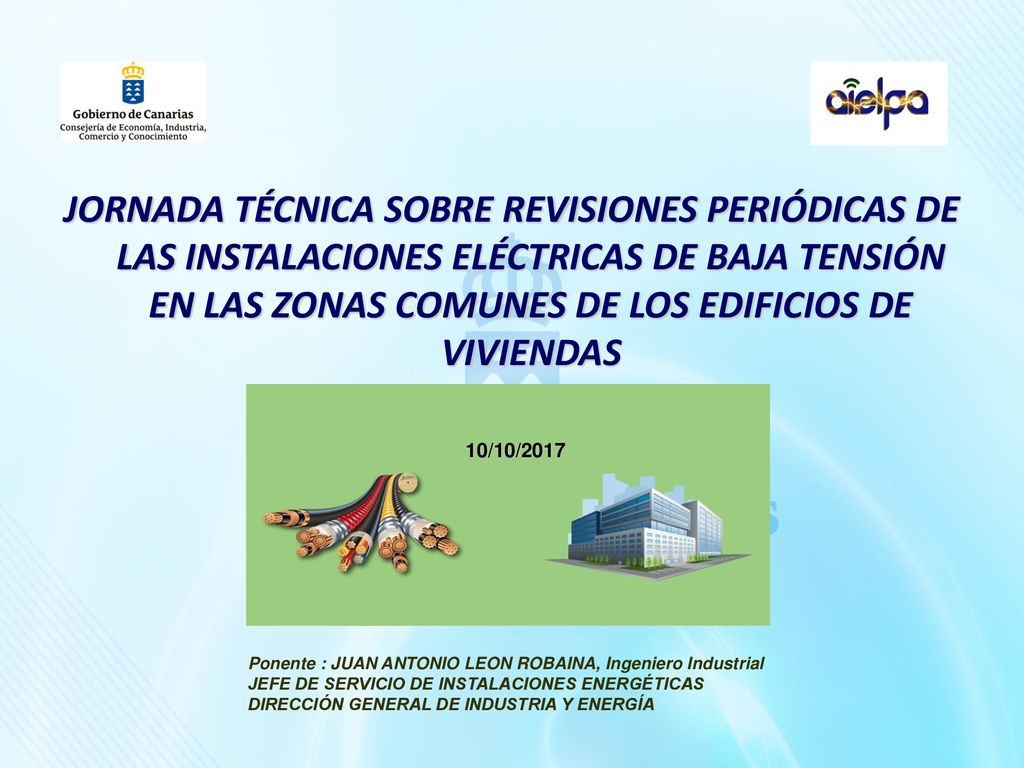 Gobierno de Canarias
Consejería de Economía, Industria, Comercio y Conocimiento

aielpa

JORNADA TÉCNICA SOBRE REVISIONES PERIÓDICAS DE LAS INSTALACIONES ELÉCTRICAS DE BAJA TENSIÓN EN LAS ZONAS COMUNES DE LOS EDIFICIOS DE VIVIENDAS

10/10/2017

Ponente : JUAN ANTONIO LEON ROBAINA, Ingeniero Industrial
JEFE DE SERVICIO DE INSTALACIONES ENERGÉTICAS
DIRECCIÓN GENERAL DE INDUSTRIA Y ENERGÍA